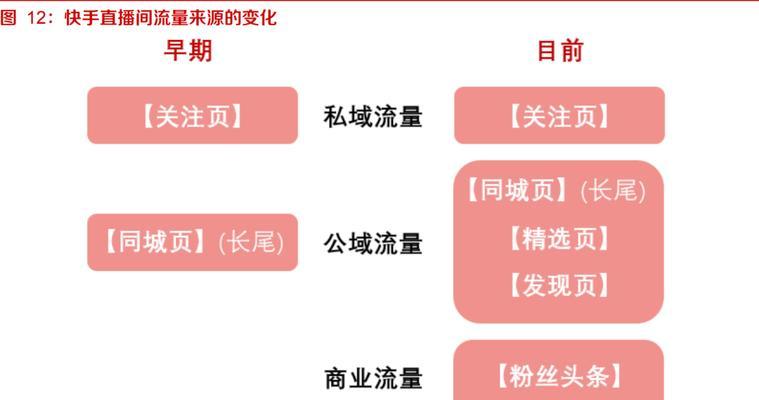 图 12：快手直播间流量来源的变化

早期

目前

【关注页】

私域流量

【关注页】

【同城页】(长尾)

公域流量

【同城页】(长尾)

【精选页】

【发现页】

商业流量

【粉丝头条】